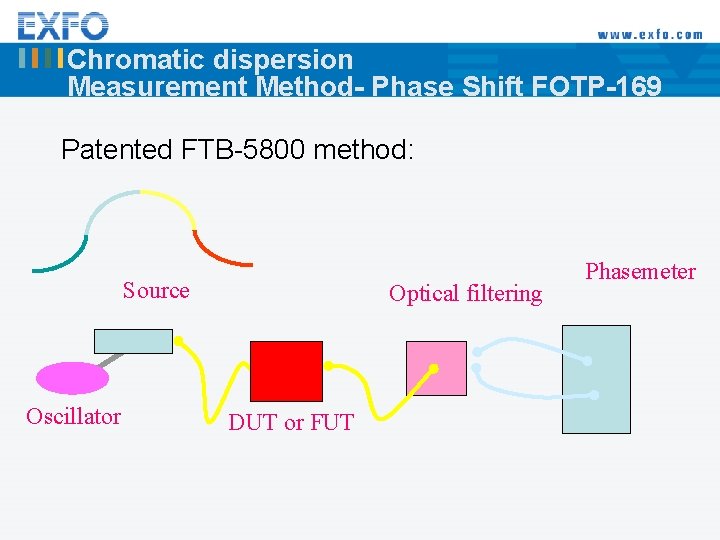 EXFO

www.exfo.com

Chromatic dispersion
Measurement Method- Phase Shift FOTP-169

Patented FTB-5800 method:

Source

Optical filtering

Phasemeter

Oscillator

DUT or FUT